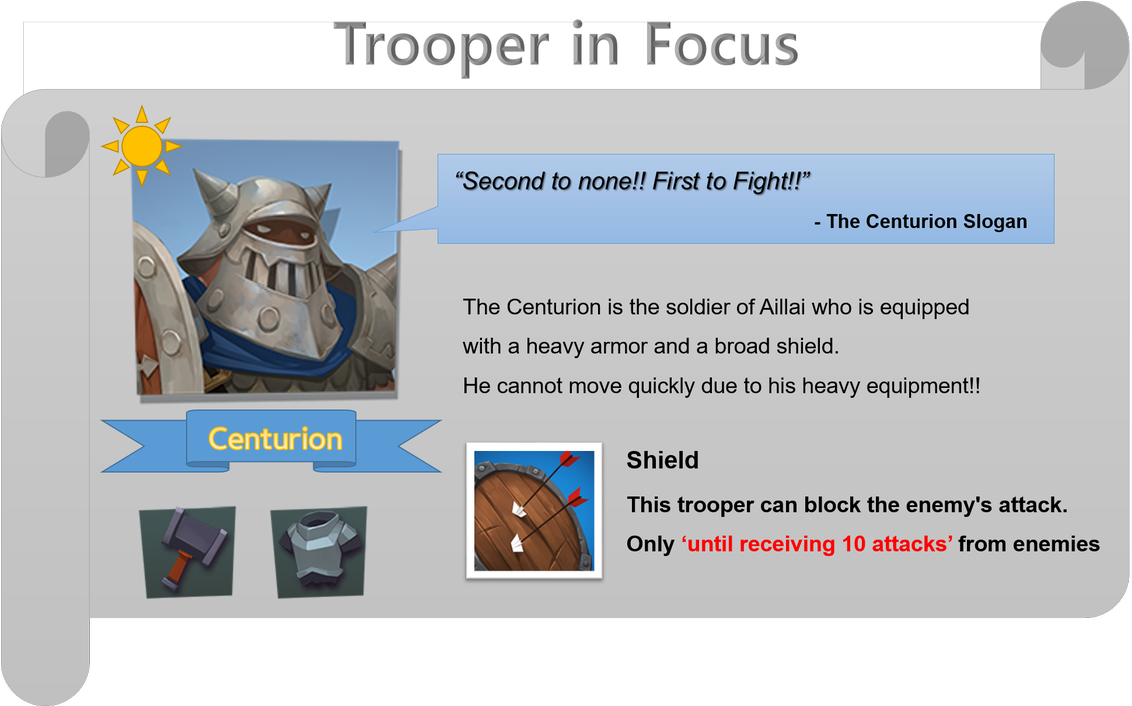 Trooper in Focus

“Second to none!! First to Fight!!”

- The Centurion Slogan

The Centurion is the soldier of Aillai who is equipped with a heavy armor and a broad shield.
He cannot move quickly due to his heavy equipment!!

Centurion

Shield

This trooper can block the enemy's attack.

Only ‘until receiving 10 attacks’ from enemies